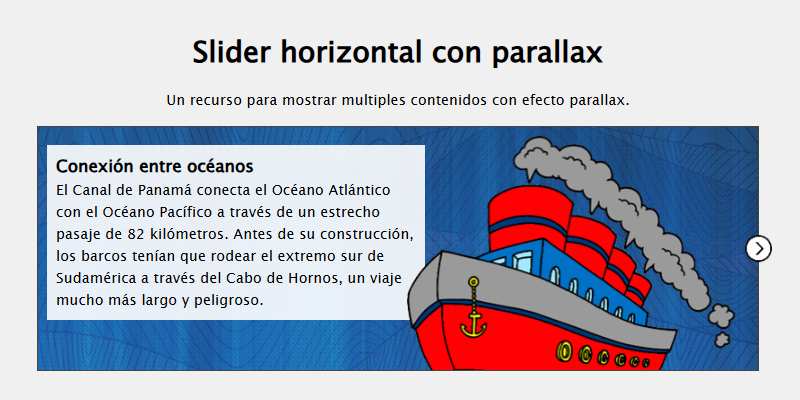 Slider horizontal con parallax

Un recurso para mostrar multiples contenidos con efecto parallax.

Conexión entre océanos
El Canal de Panamá conecta el Océano Atlántico con el Océano Pacífico a través de un estrecho pasaje de 82 kilómetros. Antes de su construcción, los barcos tenían que rodear el extremo sur de Sudamérica a través del Cabo de Hornos, un viaje mucho más largo y peligroso.